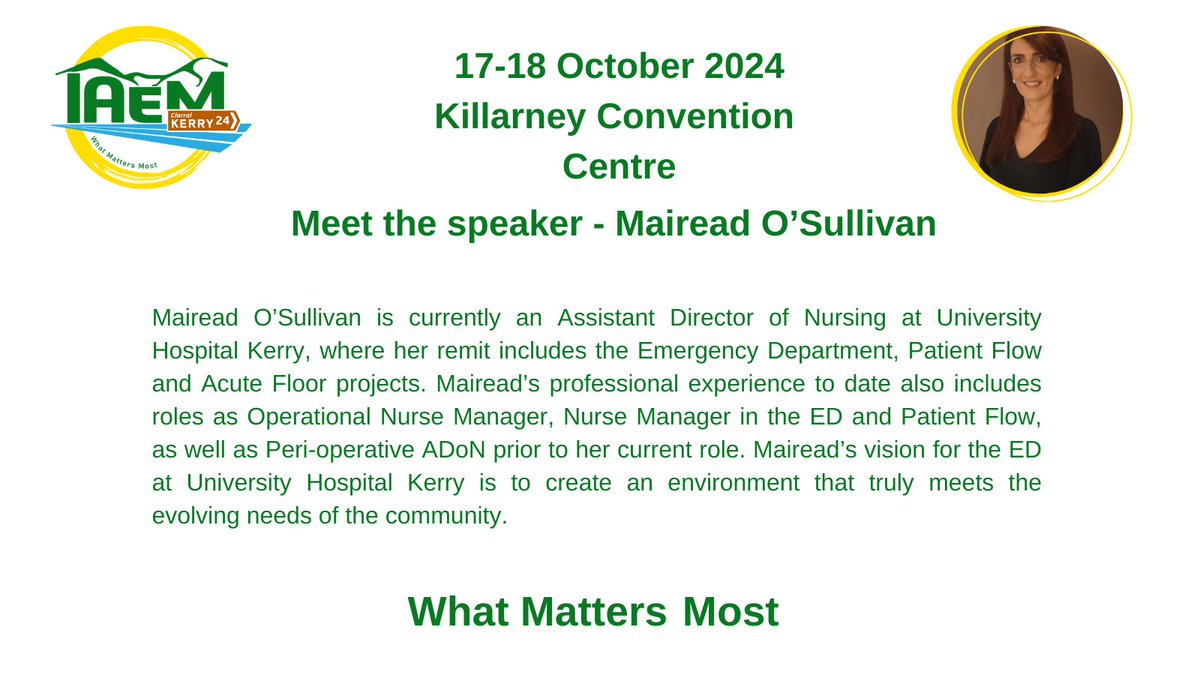 IAEM
Ciarraí
KERRY 24
What Matters Most

17-18 October 2024
Killarney Convention Centre
Meet the speaker - Mairead O'Sullivan

Mairead O'Sullivan is currently an Assistant Director of Nursing at University Hospital Kerry, where her remit includes the Emergency Department, Patient Flow and Acute Floor projects. Mairead's professional experience to date also includes roles as Operational Nurse Manager, Nurse Manager in the ED and Patient Flow, as well as Peri-operative ADoN prior to her current role. Mairead's vision for the ED at University Hospital Kerry is to create an environment that truly meets the evolving needs of the community.

What Matters Most